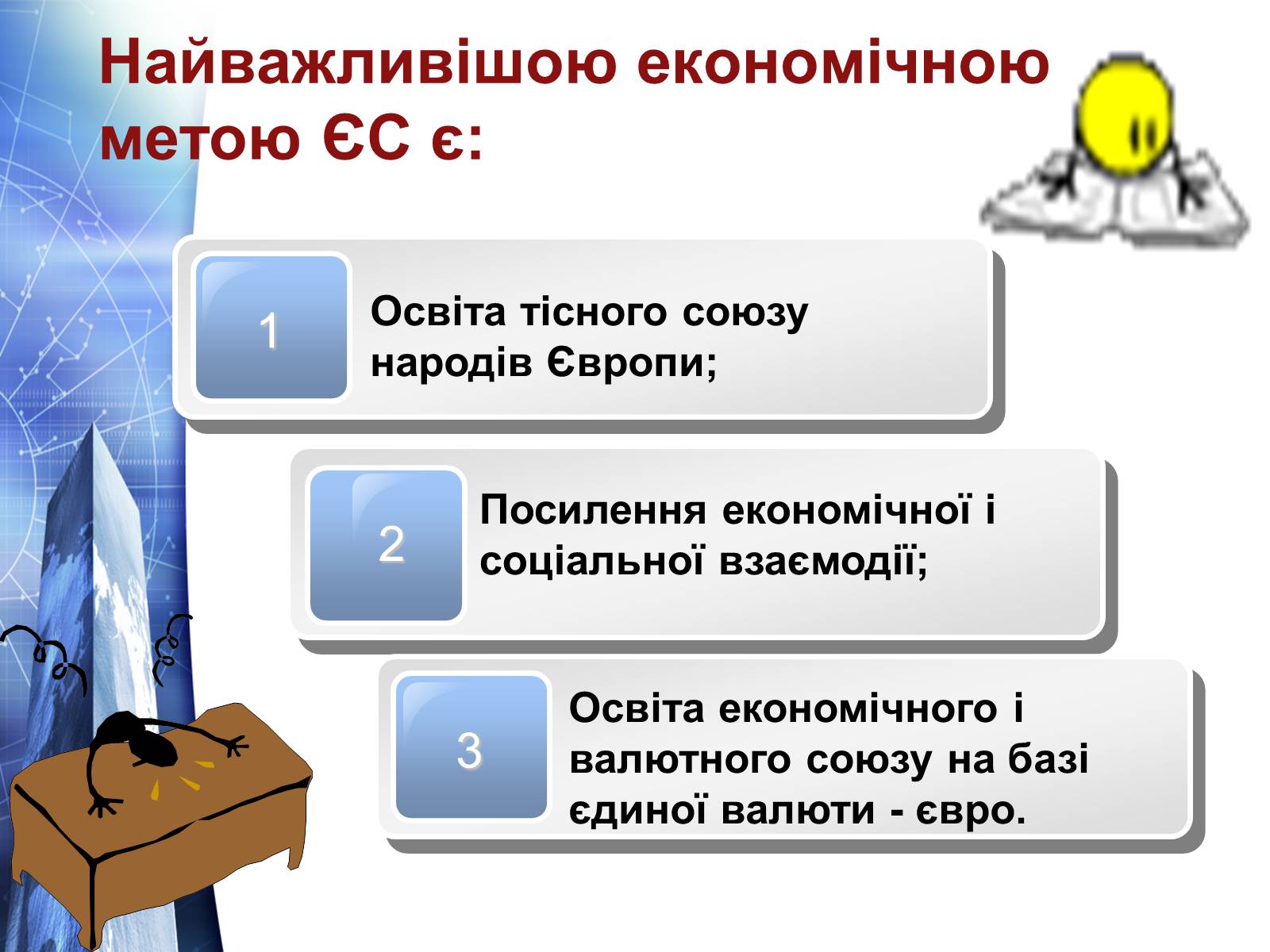 Найважливішою економічною метою ЄС є:

1

Освіта тісного союзу народів Європи;

2

Посилення економічної і соціальної взаємодії;

3

Освіта економічного і валютного союзу на базі єдиної валюти - євро.